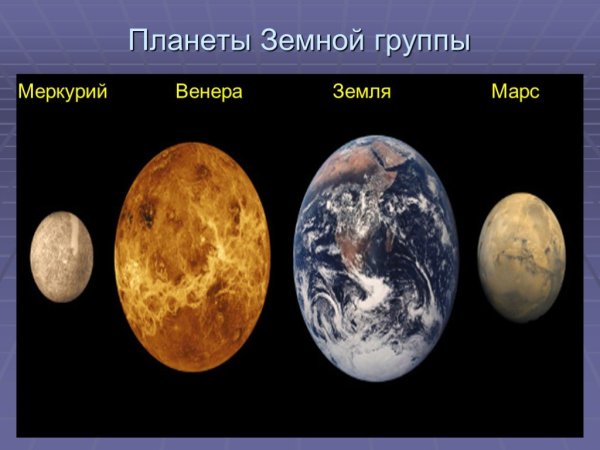 Планеты Земной группы

Меркурий Венера Земля Марс